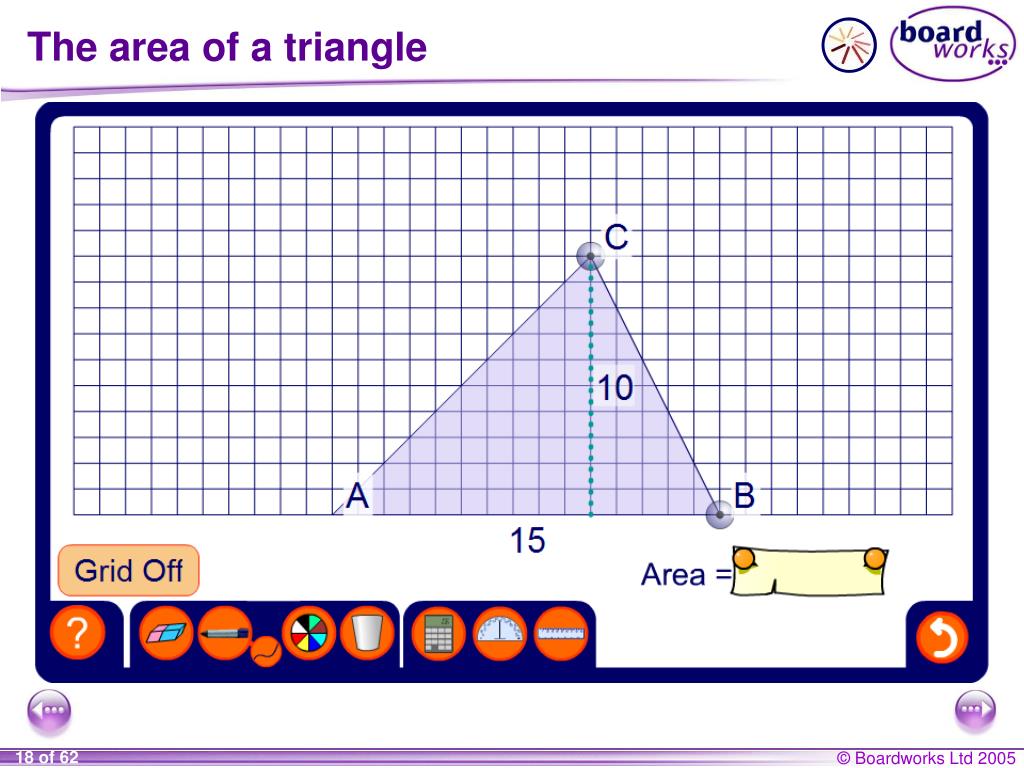 The area of a triangle

board works

C

10

A

B

15

Grid Off

Area =

?

18 of 62

© Boardworks Ltd 2005